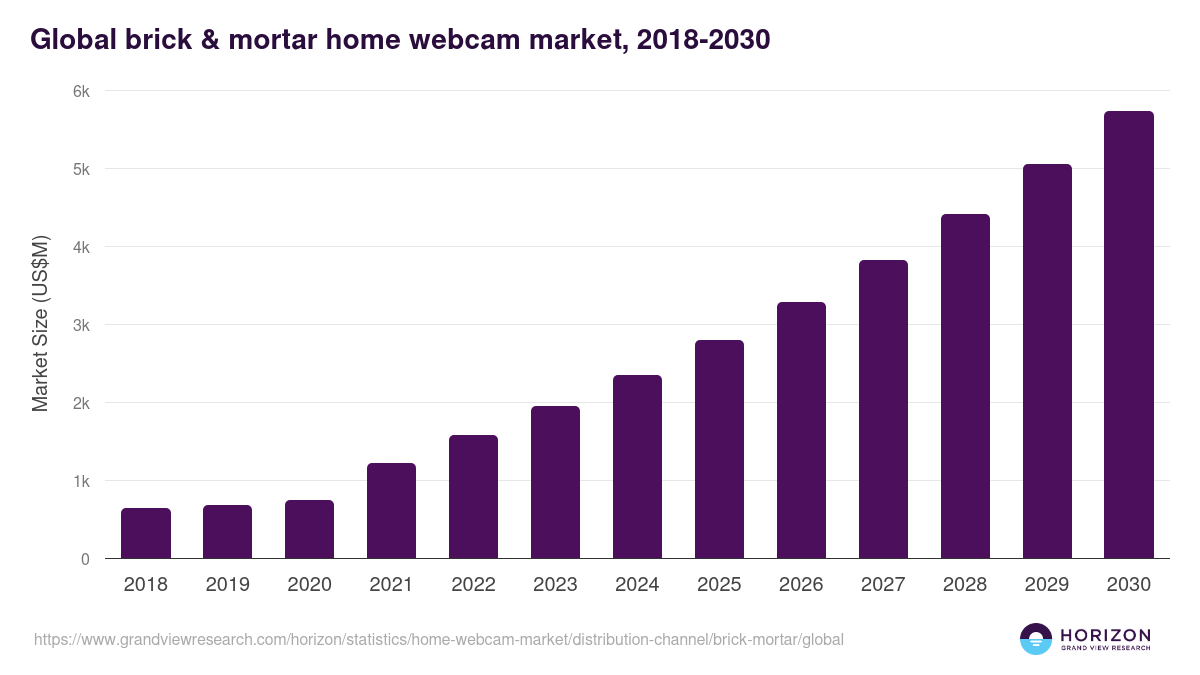 Global brick & mortar home webcam market, 2018-2030

Market Size (US$M)

6k
5k
4k
3k
2k
1k
0

2018 2019 2020 2021 2022 2023 2024 2025 2026 2027 2028 2029 2030

https://www.grandviewresearch.com/horizon/statistics/home-webcam-market/distribution-channel/brick-mortar/global

HORIZON
GRAND VIEW RESEARCH